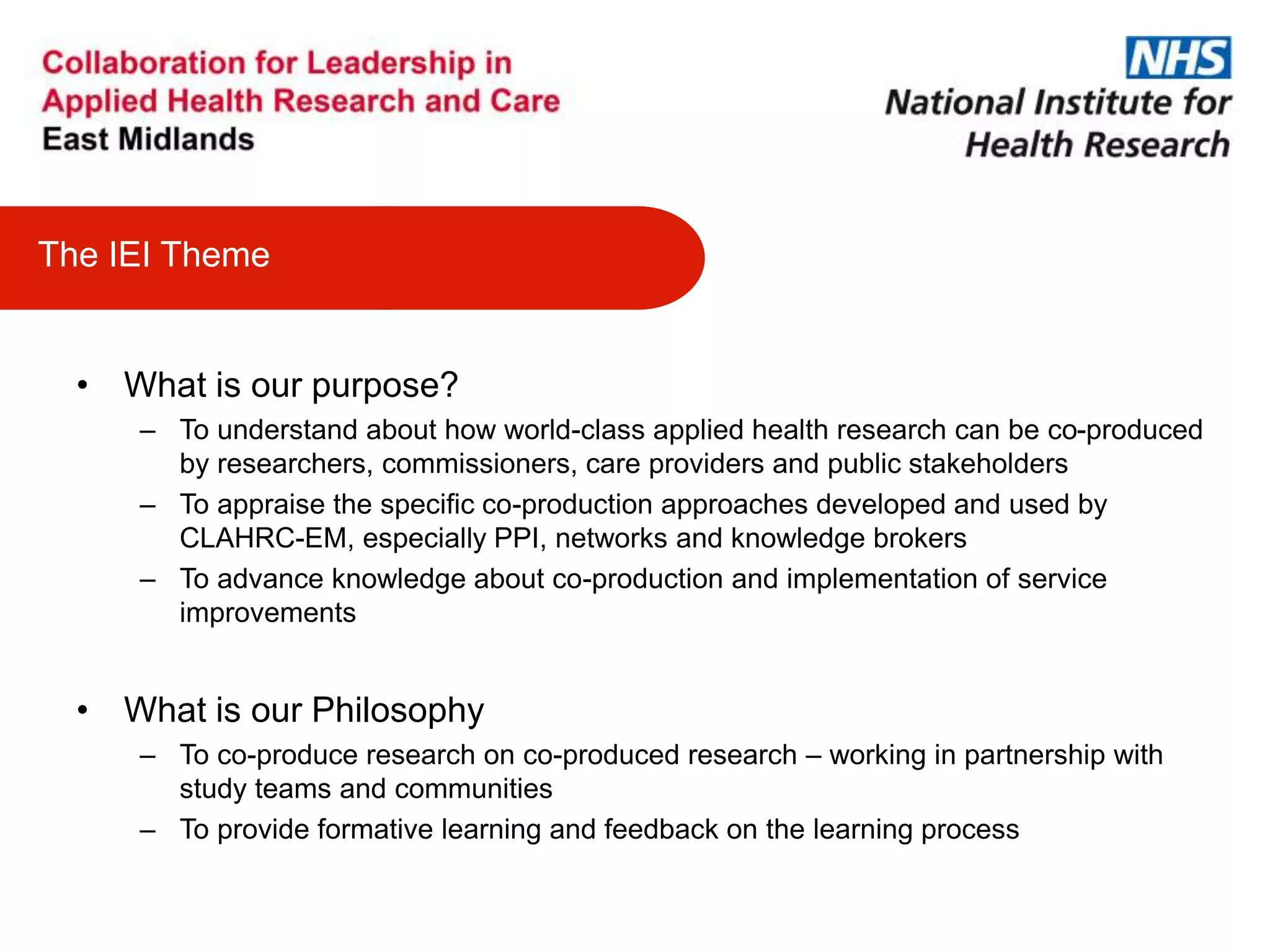 Collaboration for Leadership in Applied Health Research and Care
East Midlands

NHS
National Institute for Health Research

The IEI Theme

• What is our purpose?
– To understand about how world-class applied health research can be co-produced by researchers, commissioners, care providers and public stakeholders
– To appraise the specific co-production approaches developed and used by CLAHRC-EM, especially PPI, networks and knowledge brokers
– To advance knowledge about co-production and implementation of service improvements

• What is our Philosophy
– To co-produce research on co-produced research – working in partnership with study teams and communities
– To provide formative learning and feedback on the learning process